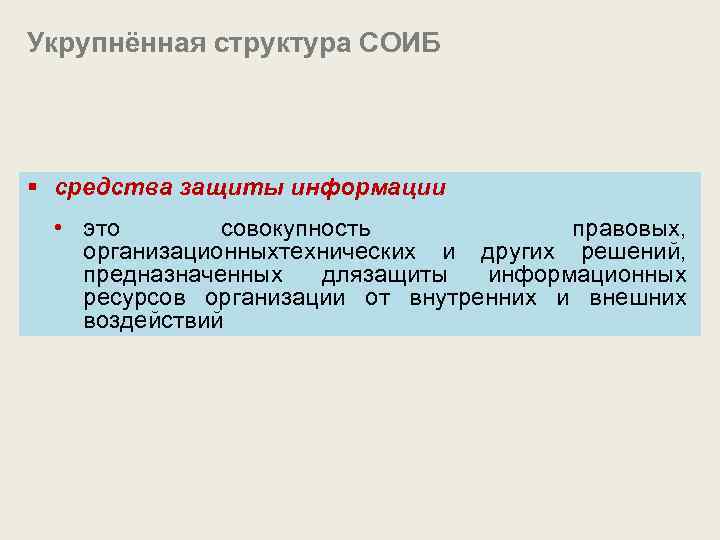 Укрупнённая структура СОИБ

▪ средства защиты информации

• это совокупность правовых, организационныхтехнических и других решений, предназначенных длязащиты информационных ресурсов организации от внутренних и внешних воздействий